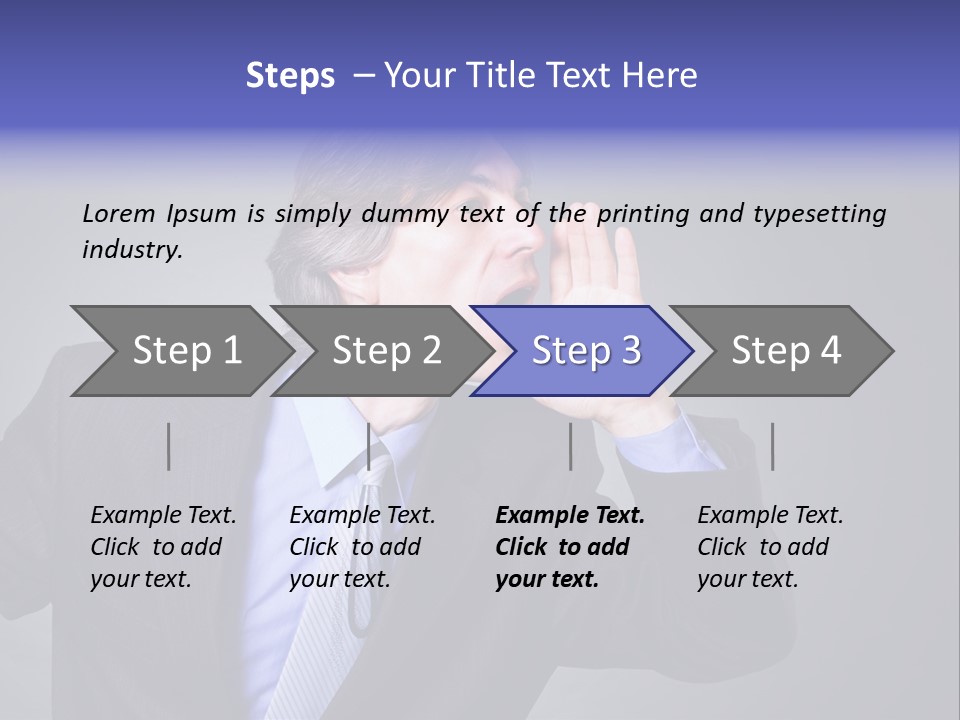 Steps – Your Title Text Here

Lorem Ipsum is simply dummy text of the printing and typesetting industry.

Step 1

Step 2

Step 3

Step 4

Example Text. Click to add your text.

Example Text. Click to add your text.

Example Text. Click to add your text.

Example Text. Click to add your text.